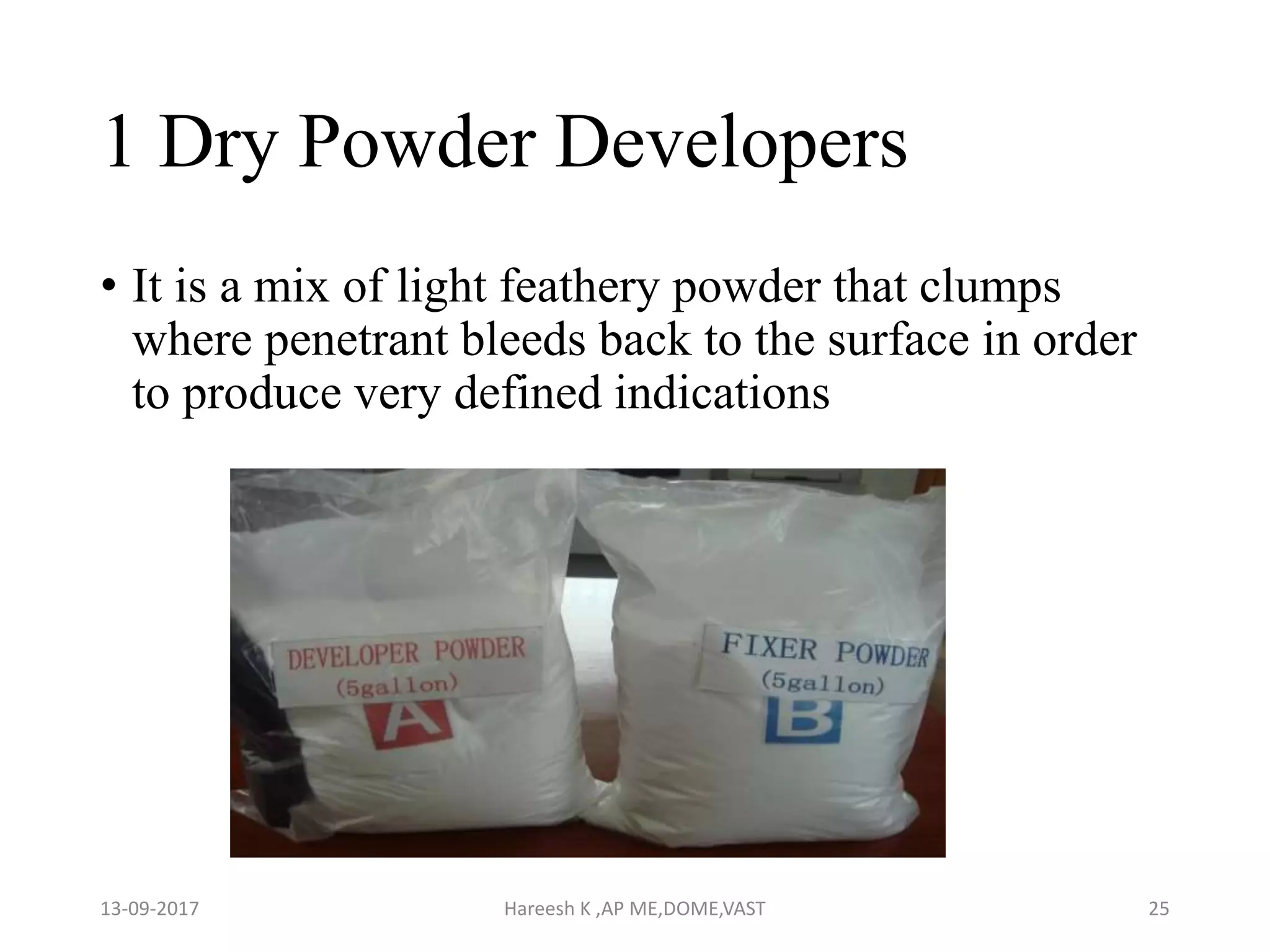 1 Dry Powder Developers

• It is a mix of light feathery powder that clumps where penetrant bleeds back to the surface in order to produce very defined indications

DEVELOPER POWDER
(5gallon)
A

FIXER POWDER
(5gallon)
B

13-09-2017
Hareesh K ,AP ME,DOME,VAST
25